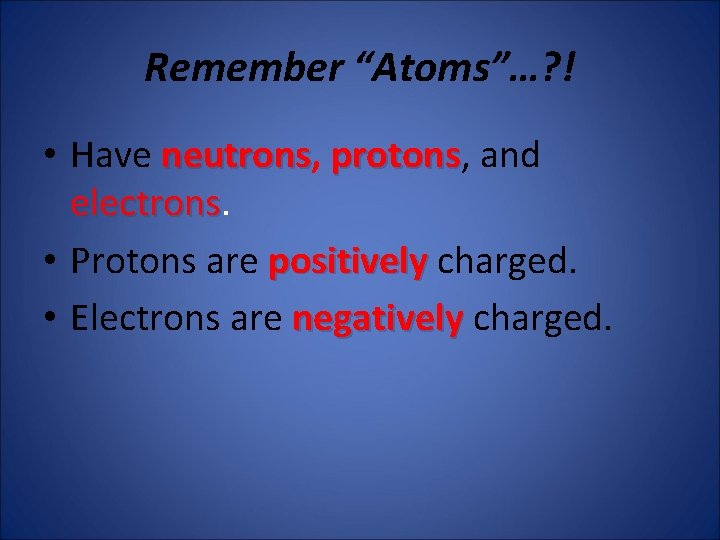 Remember “Atoms”…?!

• Have neutrons, protons, and electrons.
• Protons are positively charged.
• Electrons are negatively charged.